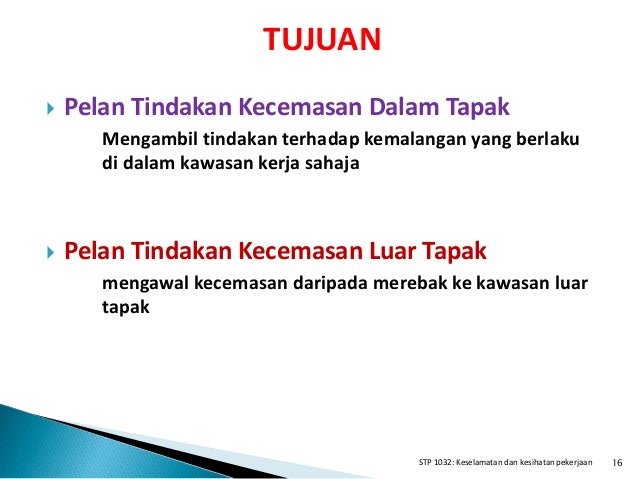 TUJUAN

Pelan Tindakan Kecemasan Dalam Tapak

Mengambil tindakan terhadap kemalangan yang berlaku di dalam kawasan kerja sahaja

Pelan Tindakan Kecemasan Luar Tapak

mengawal kecemasan daripada merebak ke kawasan luar tapak

STP 1032: Keselamatan dan kesihatan pekerjaan 16